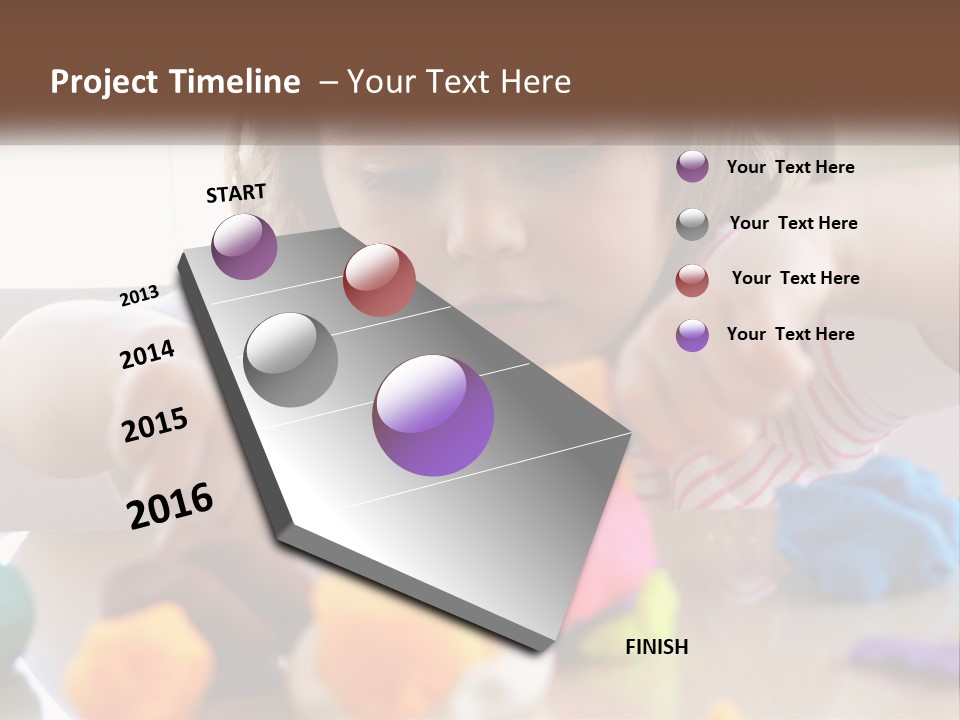 Project Timeline – Your Text Here

START

2013

2014

2015

2016

FINISH

Your Text Here

Your Text Here

Your Text Here

Your Text Here